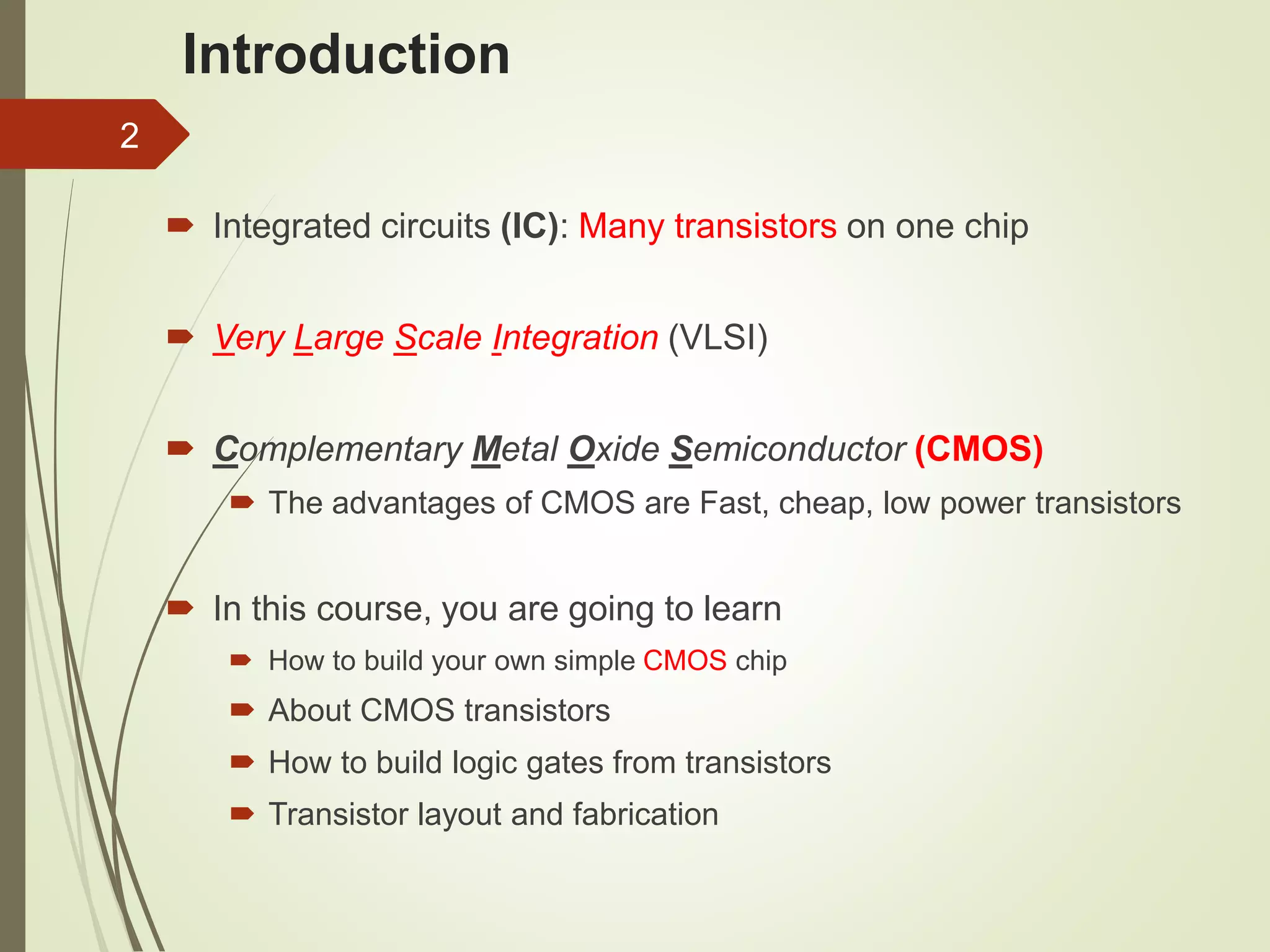 Introduction

2

Integrated circuits (IC): Many transistors on one chip

Very Large Scale Integration (VLSI)

Complementary Metal Oxide Semiconductor (CMOS)

The advantages of CMOS are Fast, cheap, low power transistors

In this course, you are going to learn

How to build your own simple CMOS chip

About CMOS transistors

How to build logic gates from transistors

Transistor layout and fabrication